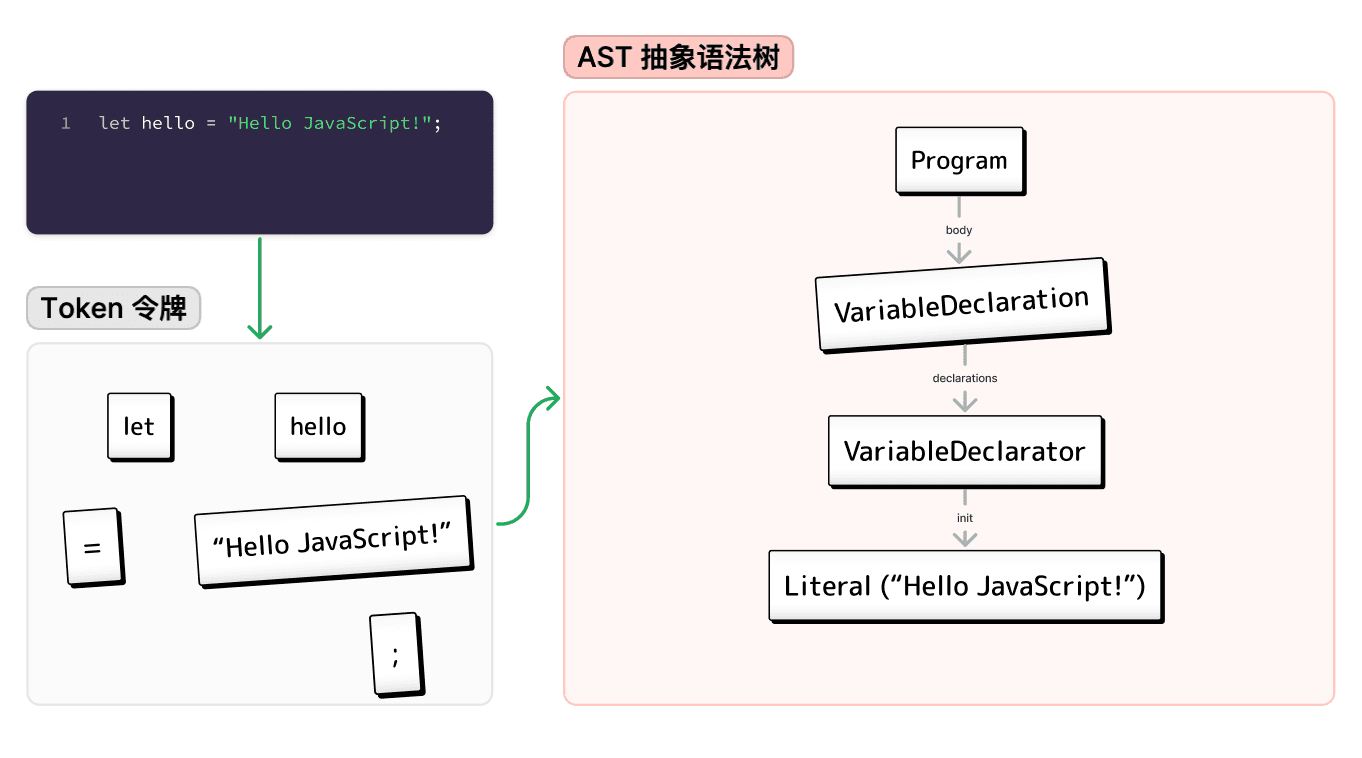 1 let hello = "Hello JavaScript!";

Token 令牌

let

hello

=

“Hello JavaScript!”

;

AST 抽象语法树

Program

body

VariableDeclaration

declarations

VariableDeclarator

init

Literal (“Hello JavaScript!”)